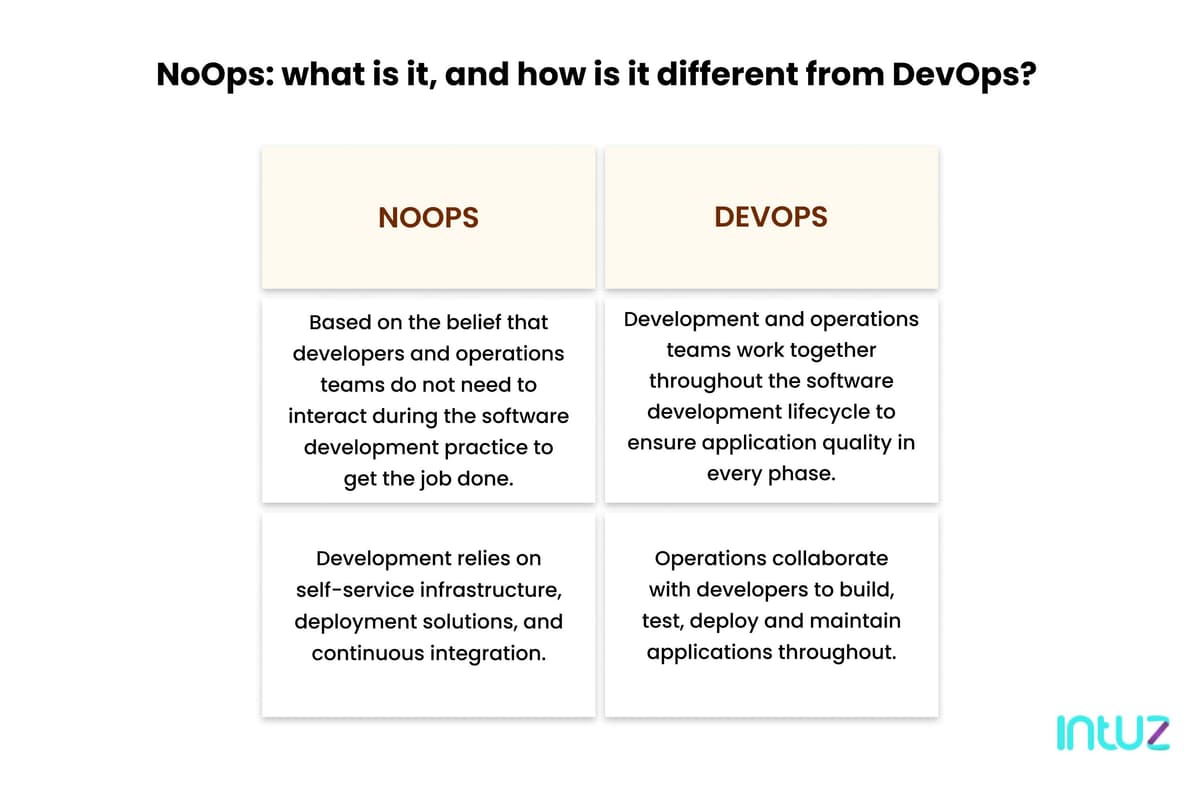 NoOps: what is it, and how is it different from DevOps?

| NOOPS | DEVOPS |
|---|---|
| Based on the belief that developers and operations teams do not need to interact during the software development practice to get the job done. | Development and operations teams work together throughout the software development lifecycle to ensure application quality in every phase. |
| Development relies on self-service infrastructure, deployment solutions, and continuous integration. | Operations collaborate with developers to build, test, deploy and maintain applications throughout. |

intuz